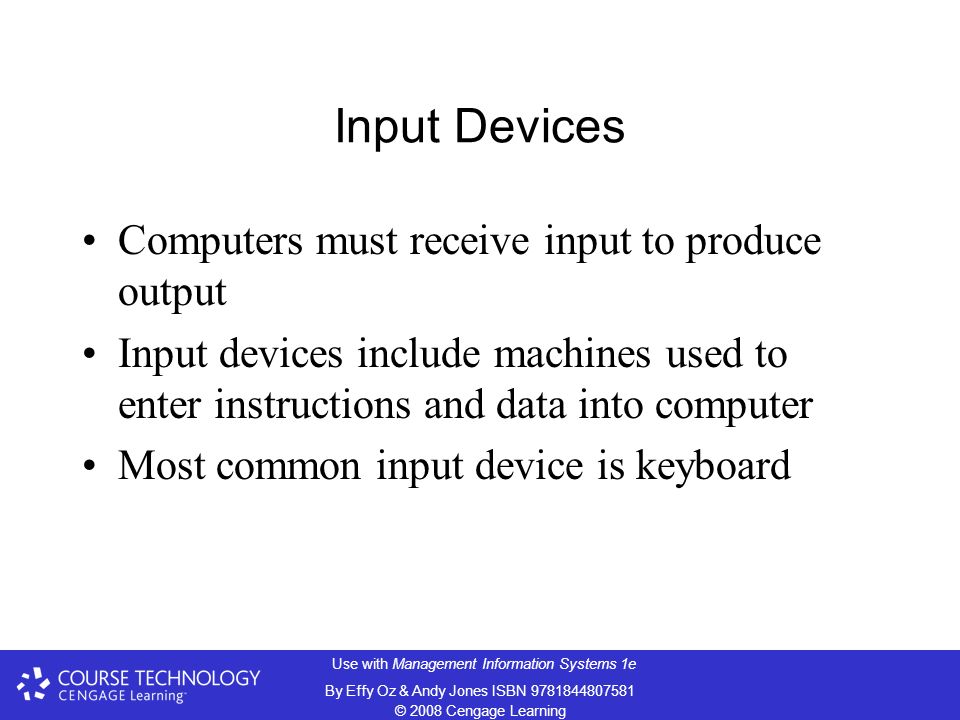 Input Devices

• Computers must receive input to produce output
• Input devices include machines used to enter instructions and data into computer
• Most common input device is keyboard

COURSE TECHNOLOGY
CENGAGE Learning

Use with Management Information Systems 1e
By Effy Oz & Andy Jones ISBN 9781844807581
© 2008 Cengage Learning